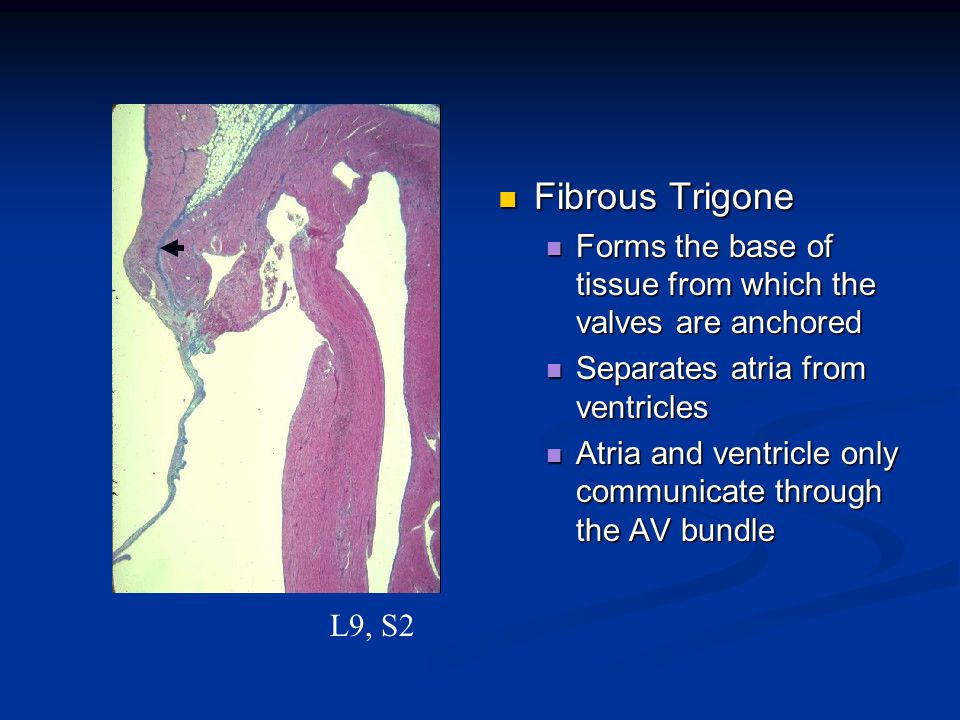 L9, S2

Fibrous Trigone

Forms the base of tissue from which the valves are anchored

Separates atria from ventricles

Atria and ventricle only communicate through the AV bundle